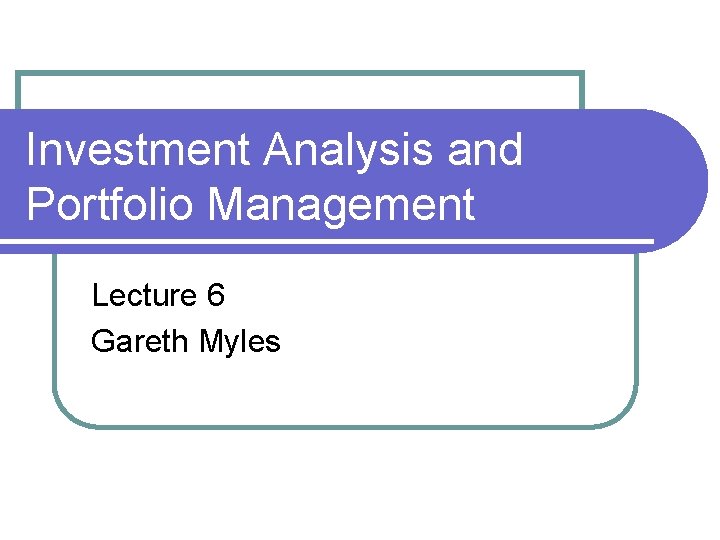 Investment Analysis and Portfolio Management

Lecture 6
Gareth Myles